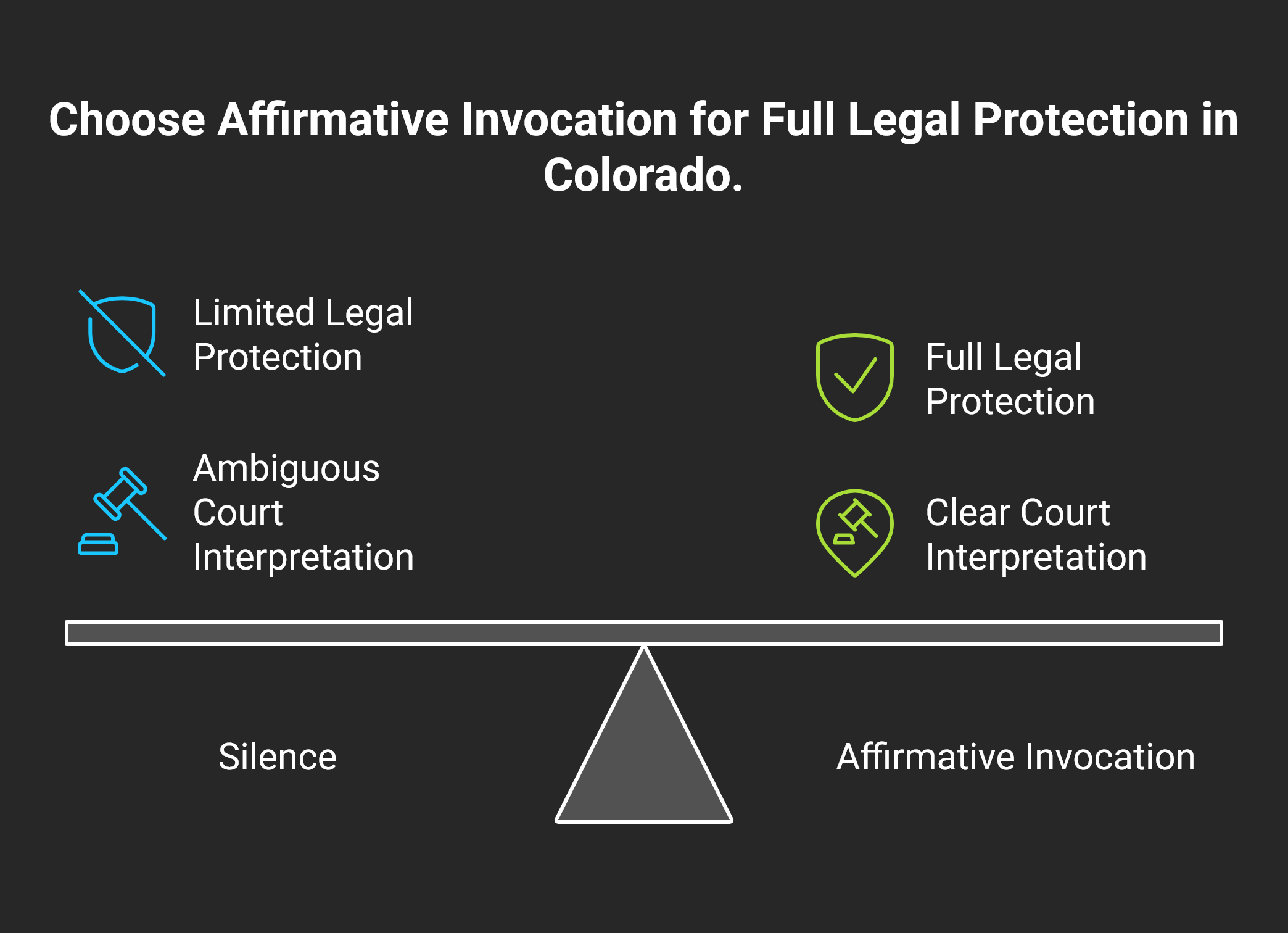 Choose Affirmative Invocation for Full Legal Protection in Colorado.

Limited Legal Protection

Ambiguous Court Interpretation

Full Legal Protection

Clear Court Interpretation

Silence

Affirmative Invocation